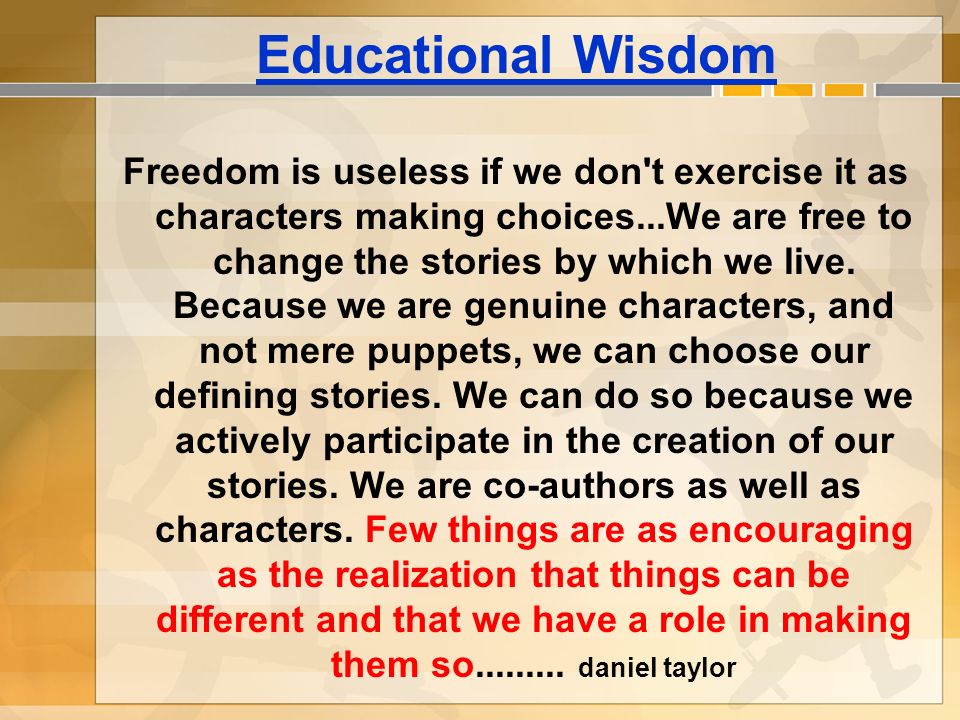 Educational Wisdom

Freedom is useless if we don't exercise it as characters making choices...We are free to change the stories by which we live. Because we are genuine characters, and not mere puppets, we can choose our defining stories. We can do so because we actively participate in the creation of our stories. We are co-authors as well as characters. Few things are as encouraging as the realization that things can be different and that we have a role in making them so......... daniel taylor